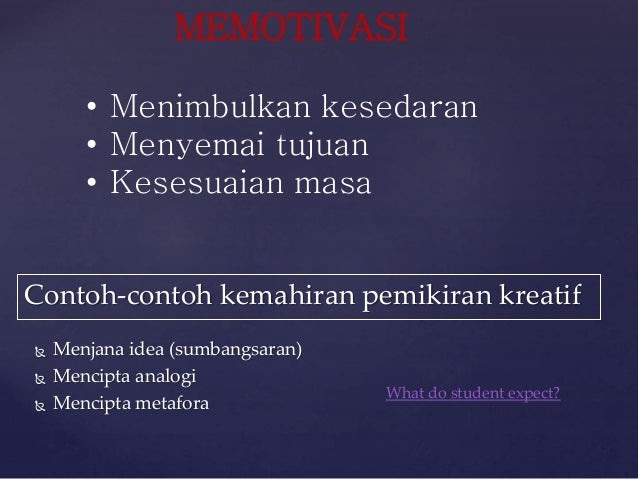 MEMOTIVASI

• Menimbulkan kesedaran
• Menyemai tujuan
• Kesesuaian masa

Contoh-contoh kemahiran pemikiran kreatif

Menjana idea (sumbangsaran)
Mencipta analogi
Mencipta metafora

What do student expect?